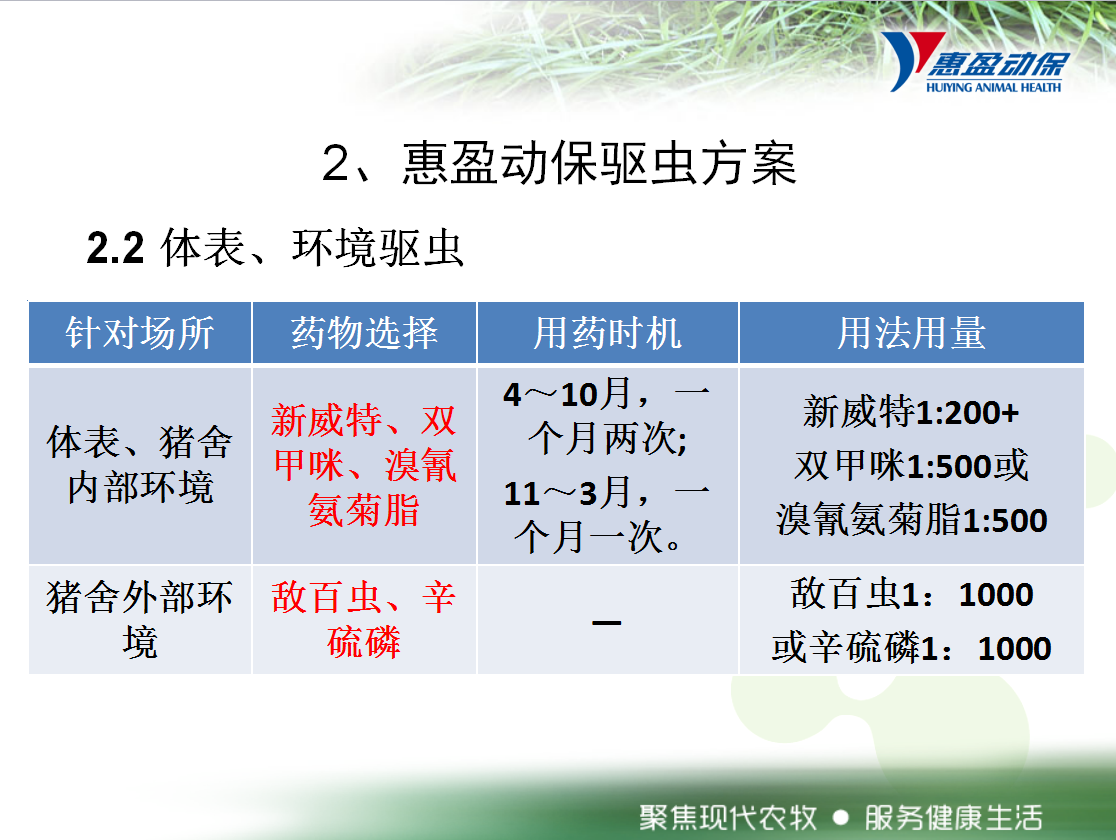 惠盈动保
HUIYING ANIMAL HEALTH

2、惠盈动保驱虫方案

2.2 体表、环境驱虫

| 针对场所 | 药物选择 | 用药时机 | 用法用量 |
|---|---|---|---|
| 体表、猪舍内部环境 | 新威特、双甲咪、溴氰氨菊脂 | 4～10月，一个月两次; 11～3月，一个月一次。 | 新威特1:200+ 双甲咪1:500或 溴氰氨菊脂1:500 |
| 猪舍外部环境 | 敌百虫、辛硫磷 | — | 敌百虫1：1000 或辛硫磷1：1000 |

聚焦现代农牧 ● 服务健康生活